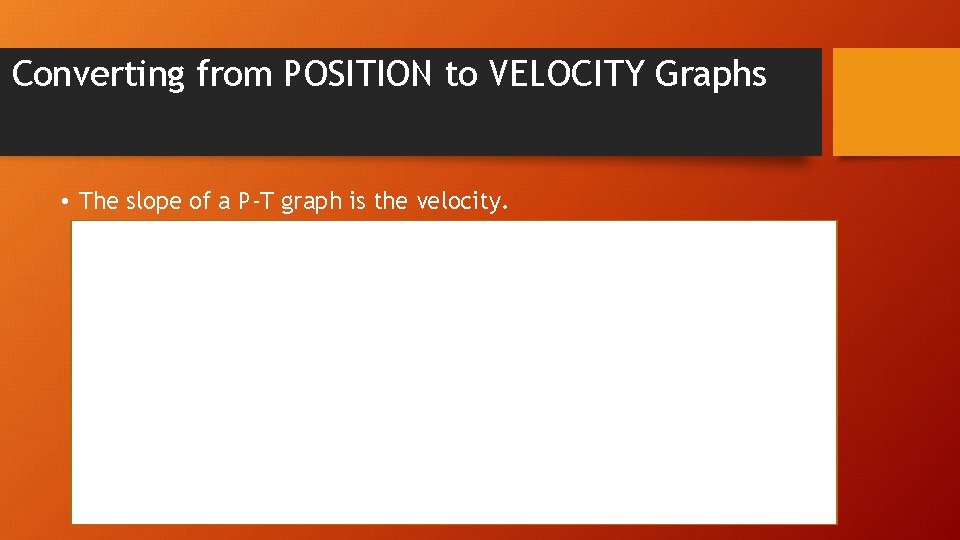 Converting from POSITION to VELOCITY Graphs

• The slope of a P-T graph is the velocity.